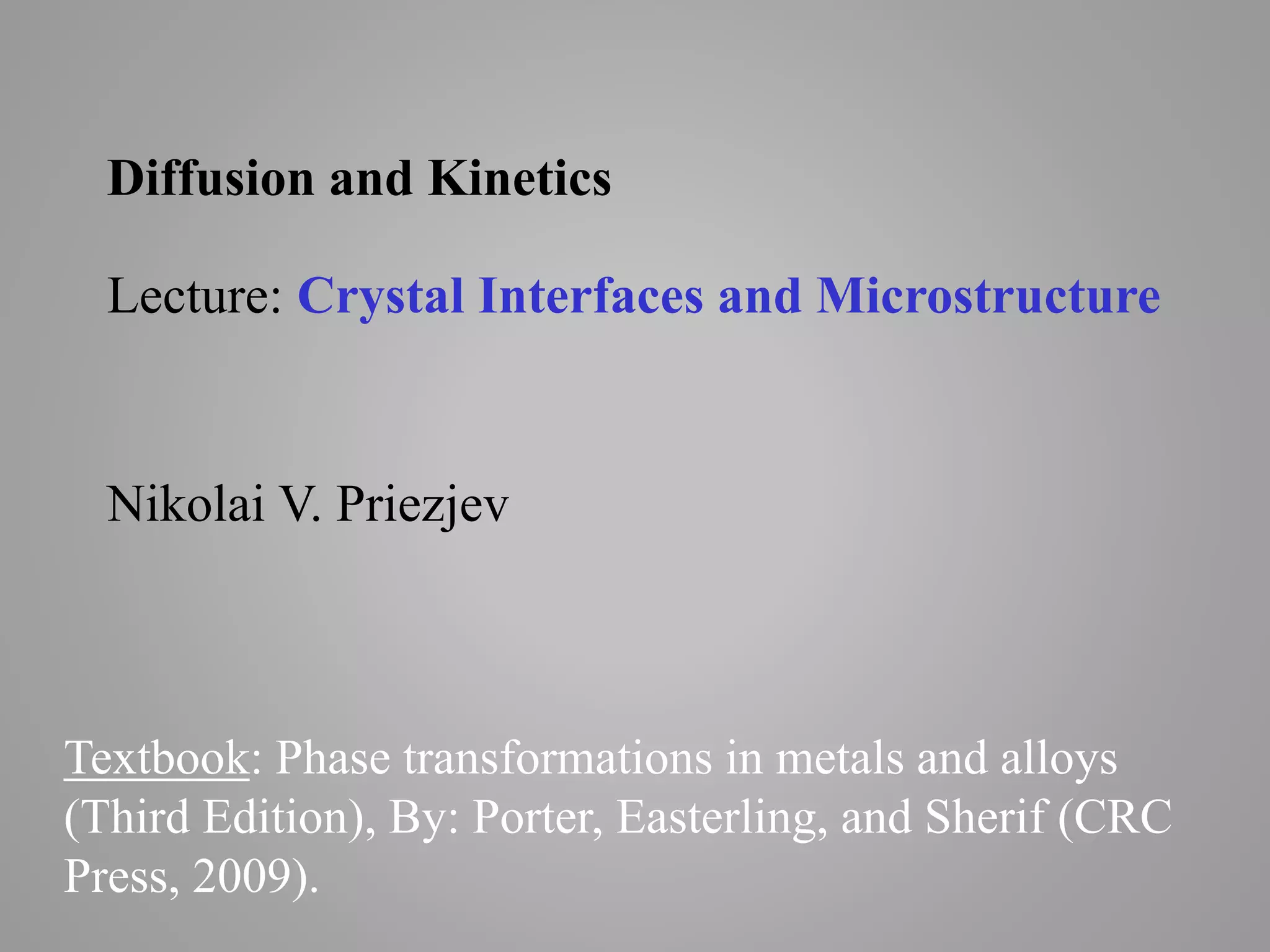 Diffusion and Kinetics

Lecture: Crystal Interfaces and Microstructure

Nikolai V. Priezjev

Textbook: Phase transformations in metals and alloys (Third Edition), By: Porter, Easterling, and Sherif (CRC Press, 2009).